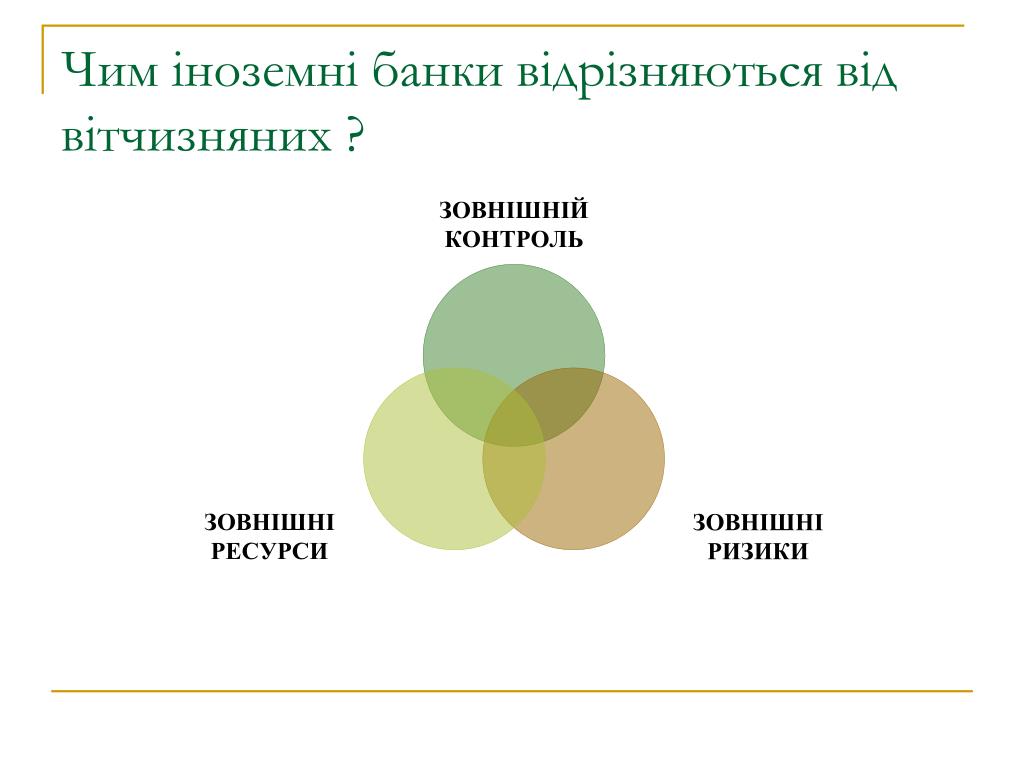 Чим іноземні банки відрізняються від вітчизняних ?

ЗОВНІШНІЙ КОНТРОЛЬ

ЗОВНІШНІ РЕСУРСИ

ЗОВНІШНІ РИЗИКИ